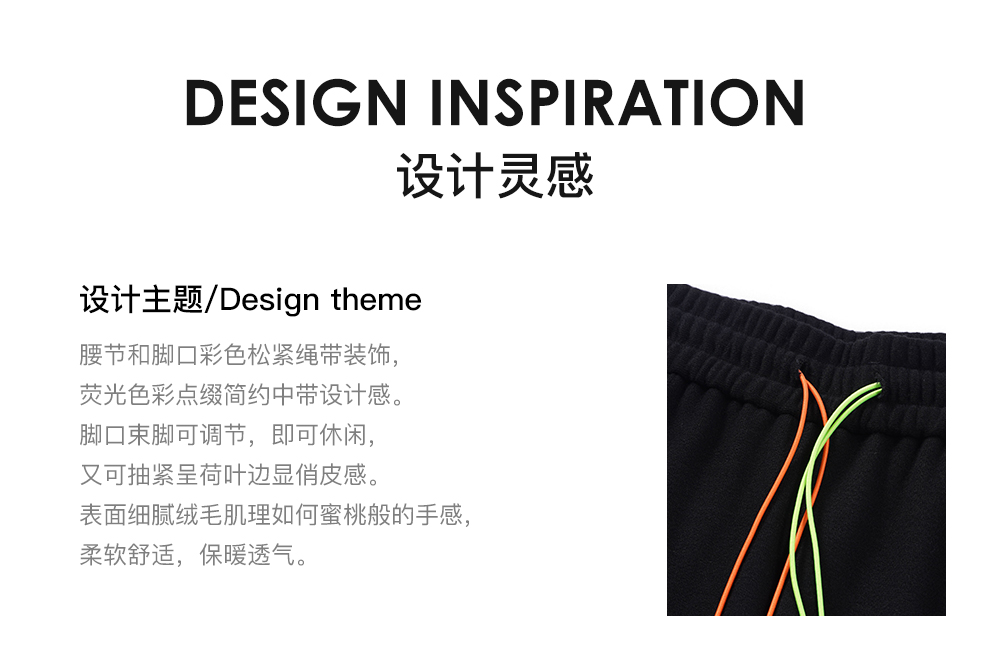 DESIGN INSPIRATION
设计灵感

设计主题/Design theme

腰节和脚口彩色松紧绳带装饰，
荧光色彩点缀简约中带设计感。
脚口束脚可调节，即可休闲，
又可抽紧呈荷叶边显俏皮感。
表面细腻绒毛肌理如何蜜桃般的手感，
柔软舒适，保暖透气。